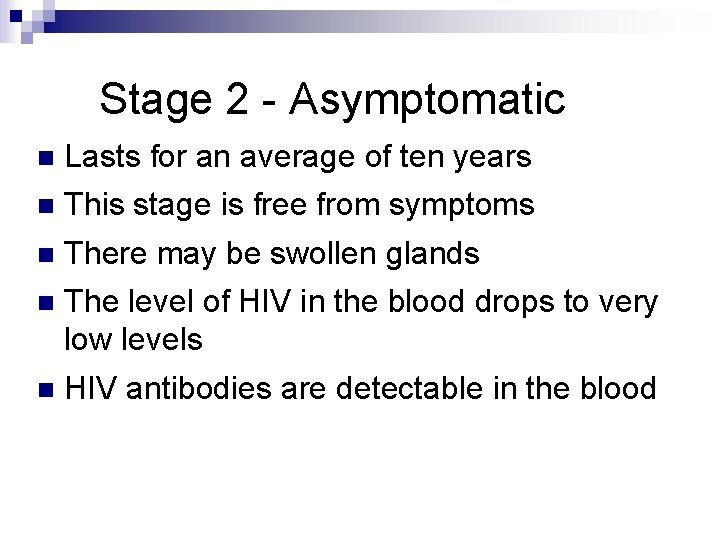 Stage 2 - Asymptomatic

- Lasts for an average of ten years
- This stage is free from symptoms
- There may be swollen glands
- The level of HIV in the blood drops to very low levels
- HIV antibodies are detectable in the blood